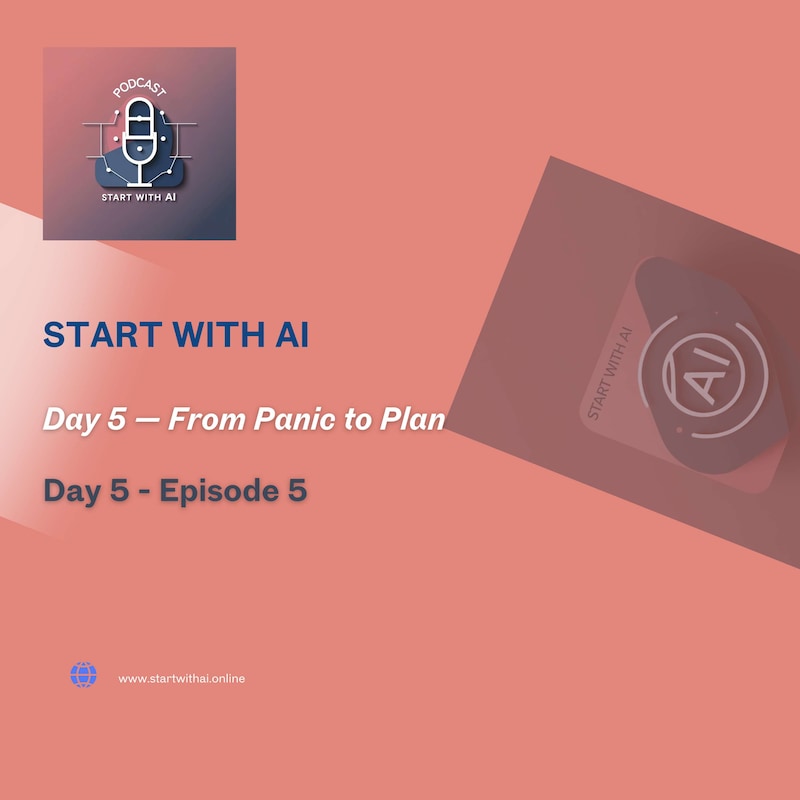 PODCAST
START WITH AI

START WITH AI

Day 5 — From Panic to Plan

Day 5 - Episode 5

START WITH AI
AI

www.startwithai.online